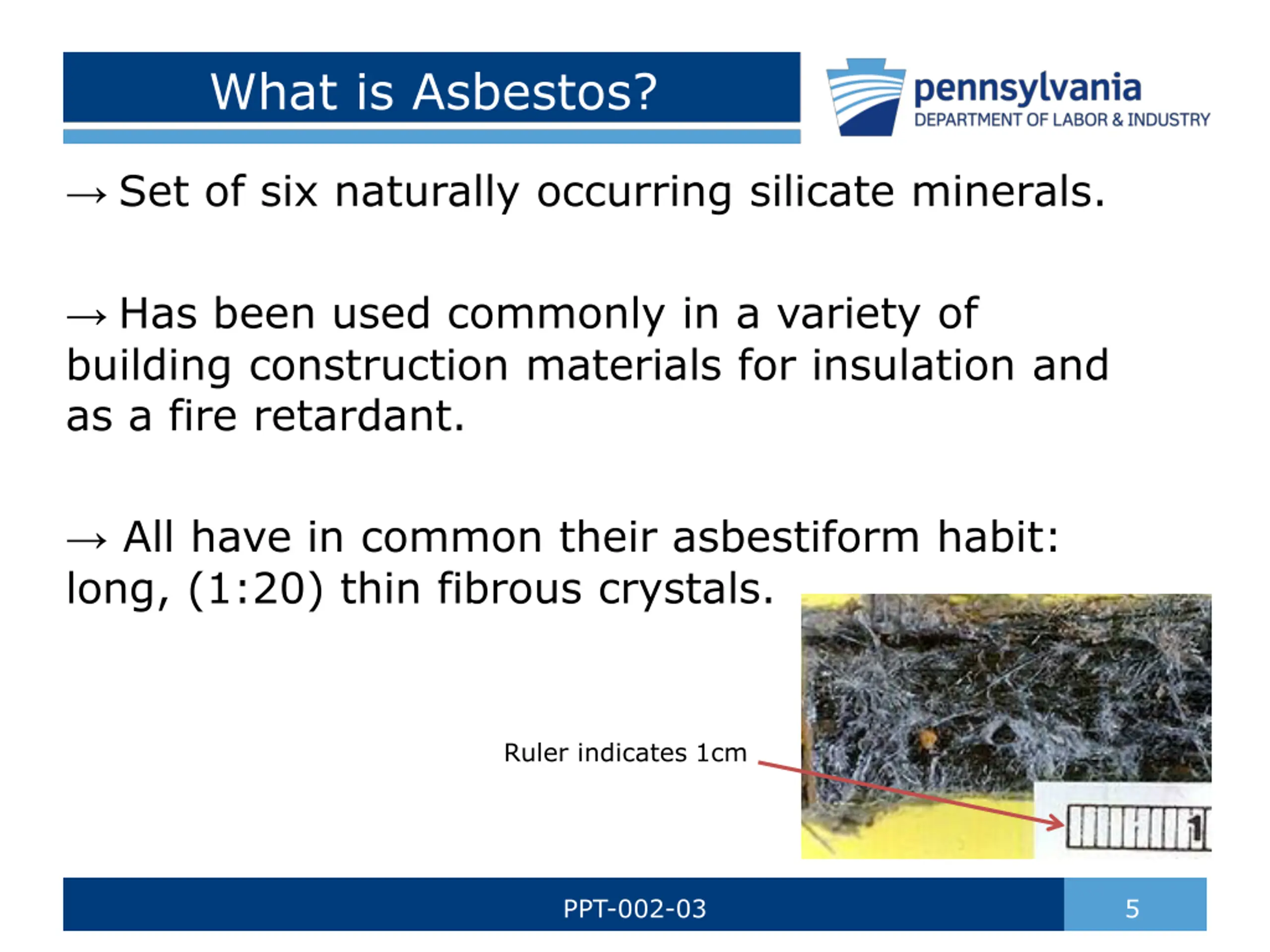 What is Asbestos?

pennsylvania
DEPARTMENT OF LABOR & INDUSTRY

→ Set of six naturally occurring silicate minerals.

→ Has been used commonly in a variety of building construction materials for insulation and as a fire retardant.

→ All have in common their asbestiform habit: long, (1:20) thin fibrous crystals.

Ruler indicates 1cm

1

PPT-002-03

5